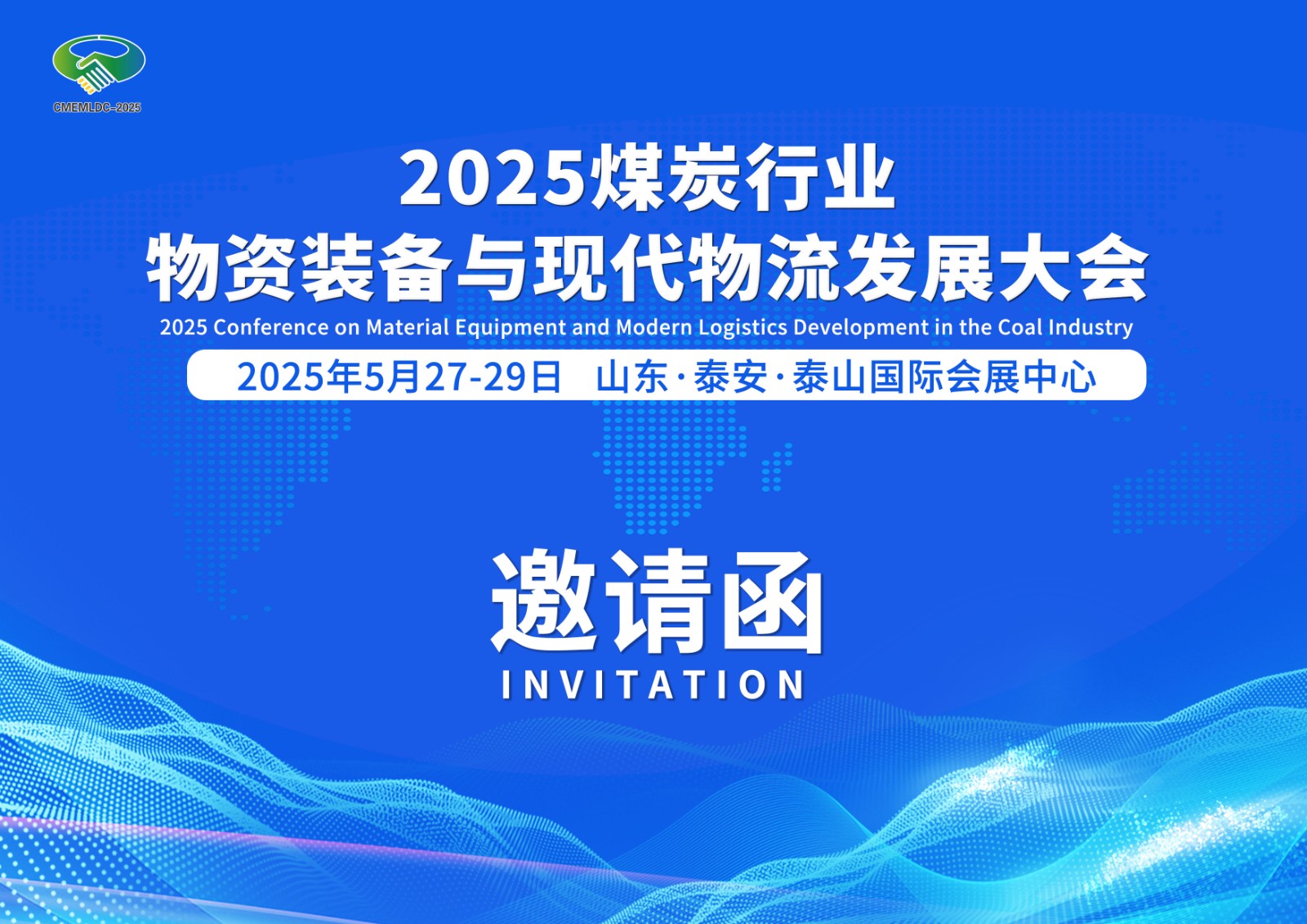 CMEMLDC-2025

2025煤炭行业
物资装备与现代物流发展大会

2025 Conference on Material Equipment and Modern Logistics Development in the Coal Industry

2025年5月27-29日 山东·泰安·泰山国际会展中心

邀请函
INVITATION